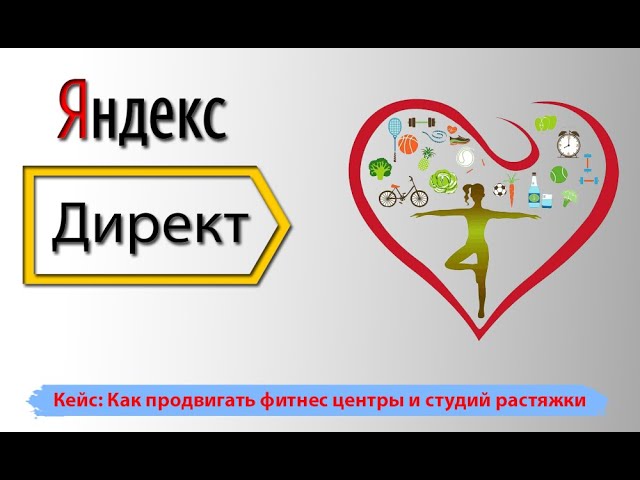 Яндекс

Директ

Кейс: Как продвигать фитнес центры и студий растяжки